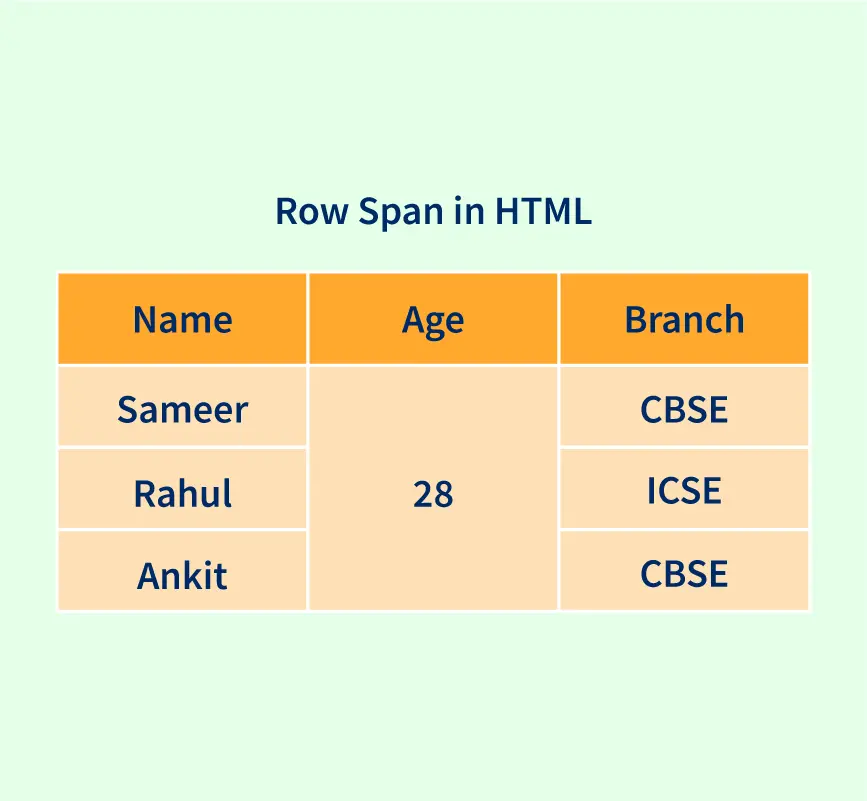 Row Span in HTML

| Name | Age | Branch |
|---|---|---|
| Sameer | 28 | CBSE |
| Rahul | | ICSE |
| Ankit | | CBSE |